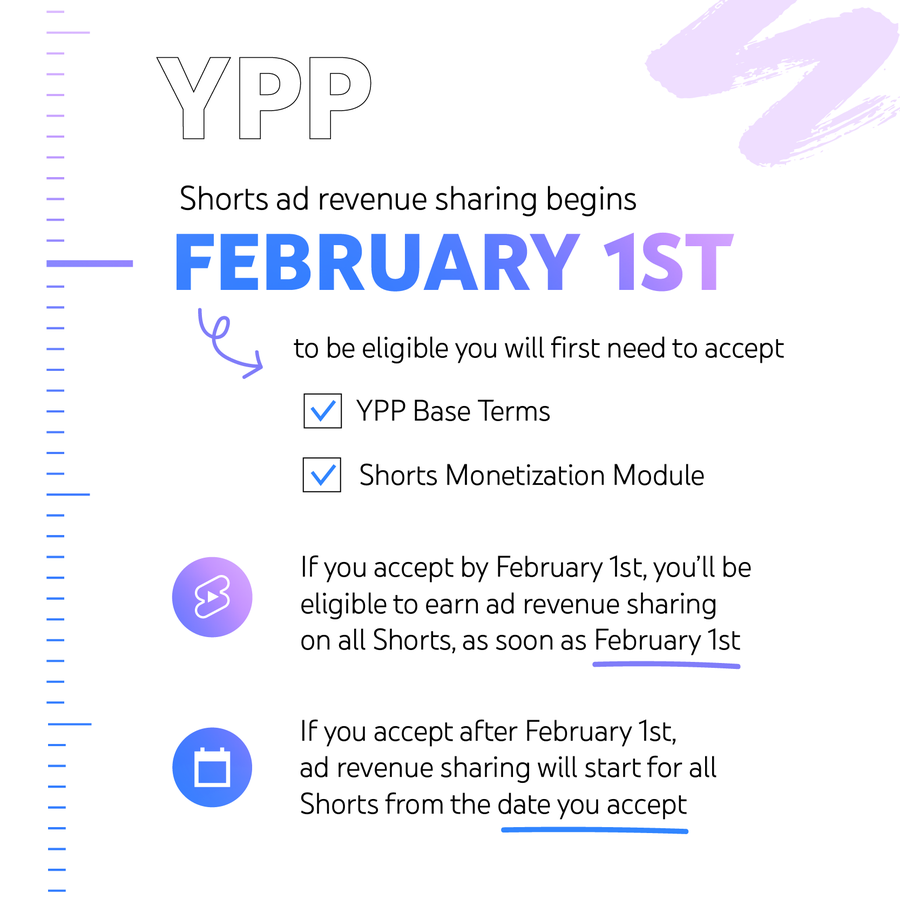 YPP

Shorts ad revenue sharing begins

FEBRUARY 1ST

to be eligible you will first need to accept

YPP Base Terms

Shorts Monetization Module

If you accept by February 1st, you'll be eligible to earn ad revenue sharing on all Shorts, as soon as February 1st

If you accept after February 1st, ad revenue sharing will start for all Shorts from the date you accept